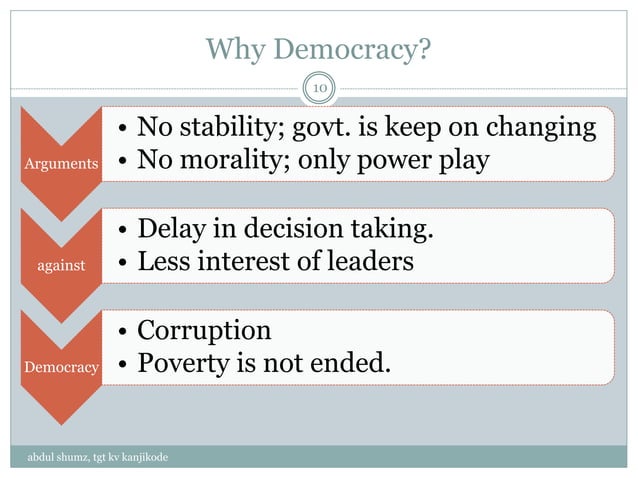 Why Democracy?

10

Arguments
• No stability; govt. is keep on changing
• No morality; only power play

against
• Delay in decision taking.
• Less interest of leaders

Democracy
• Corruption
• Poverty is not ended.

abdul shumz, tgt kv kanjikode